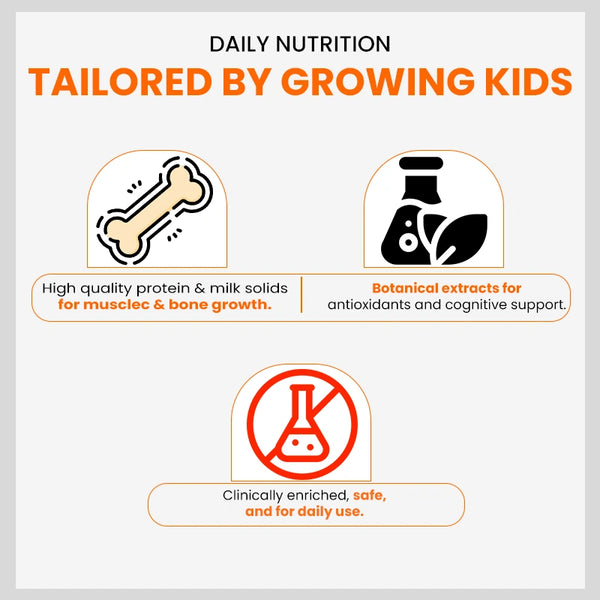 DAILY NUTRITION
TAILORED BY GROWING KIDS

High quality protein & milk solids for musclec & bone growth.

Botanical extracts for antioxidants and cognitive support.

Clinically enriched, safe, and for daily use.